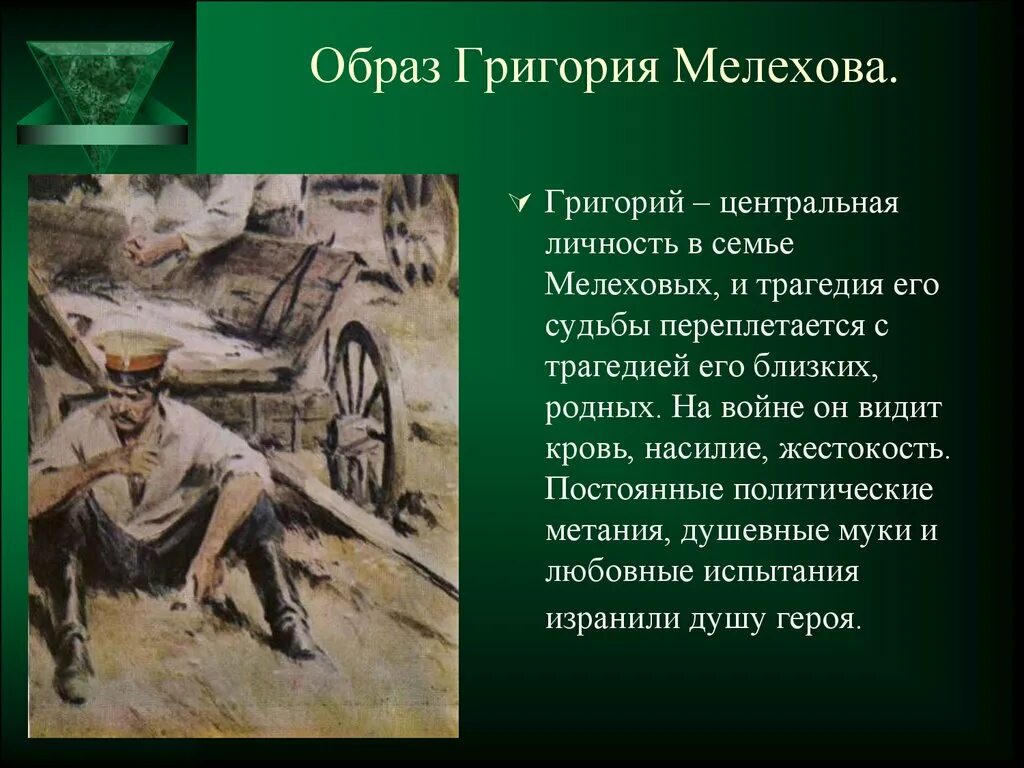 Образ Григория Мелехова.

Григорий – центральная личность в семье Мелеховых, и трагедия его судьбы переплетается с трагедией его близких, родных. На войне он видит кровь, насилие, жестокость. Постоянные политические метания, душевные муки и любовные испытания изранили душу героя.